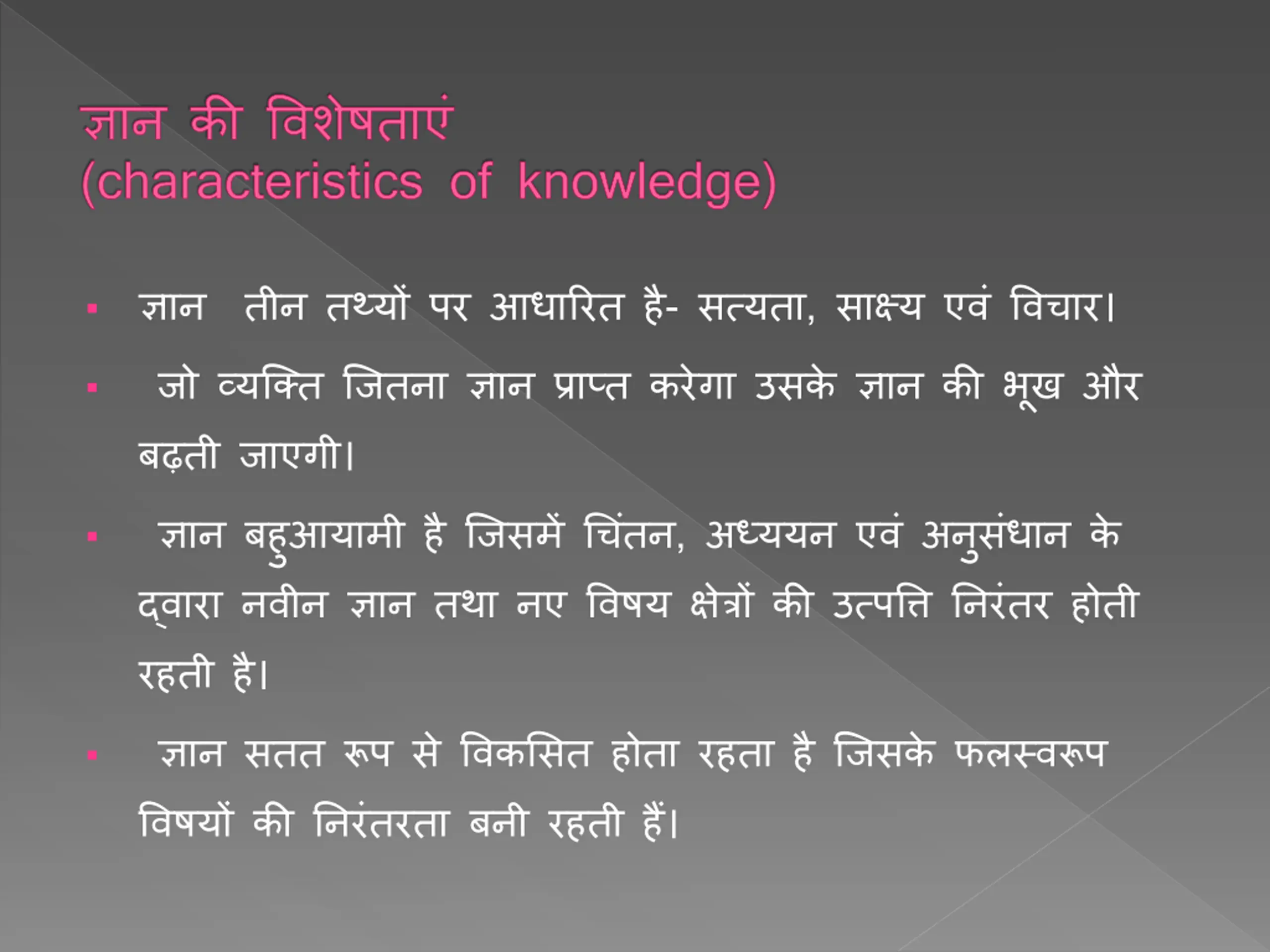 ज्ञान की विशेषताएं
(characteristics of knowledge)

▪ ज्ञान तीन तथ्यों पर आधारित है- सत्यता, साक्ष्य एवं विचार।

▪ जो व्यक्ति जितना ज्ञान प्राप्त करेगा उसके ज्ञान की भूख और बढ़ती जाएगी।

▪ ज्ञान बहुआयामी है जिसमें चिंतन, अध्ययन एवं अनुसंधान के द्वारा नवीन ज्ञान तथा नए विषय क्षेत्रों की उत्पत्ति निरंतर होती रहती है।

▪ ज्ञान सतत रूप से विकसित होता रहता है जिसके फलस्वरूप विषयों की निरंतरता बनी रहती हैं।